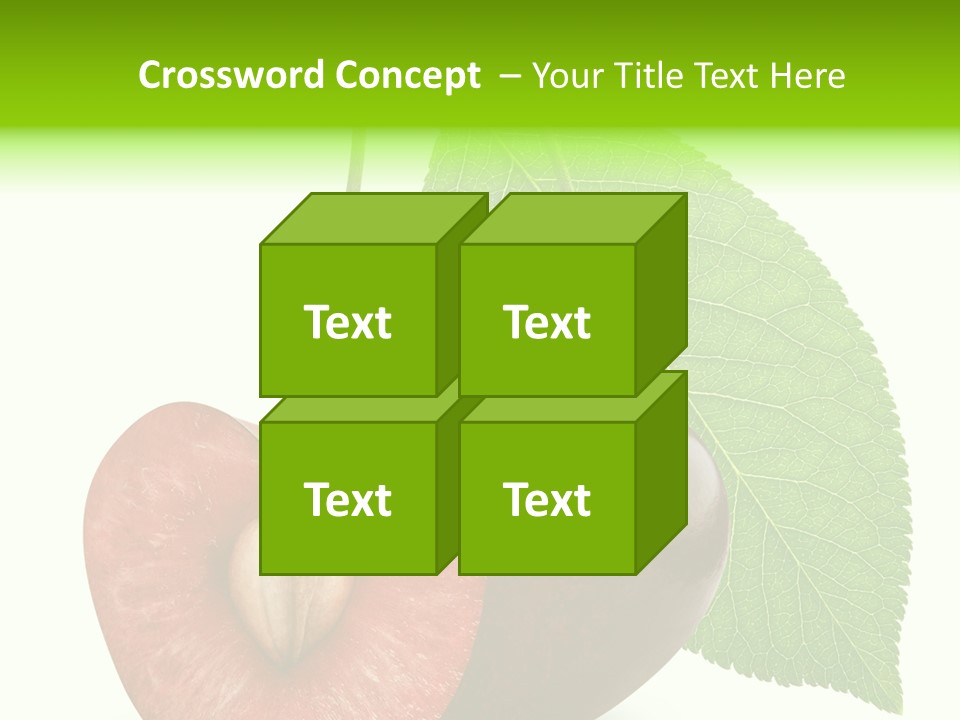 Crossword Concept – Your Title Text Here

Text

Text

Text

Text